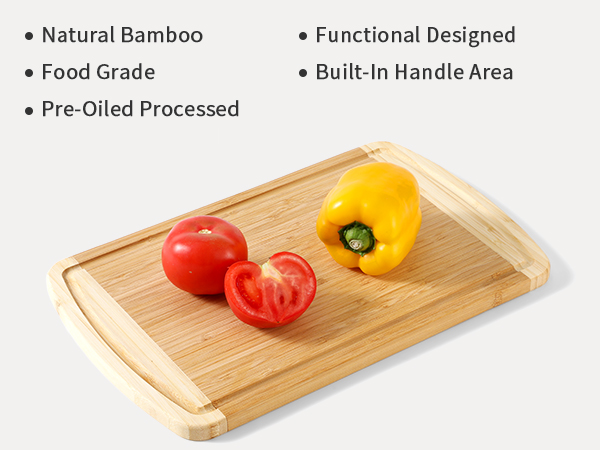 • Natural Bamboo
• Food Grade
• Pre-Oiled Processed

• Functional Designed
• Built-In Handle Area